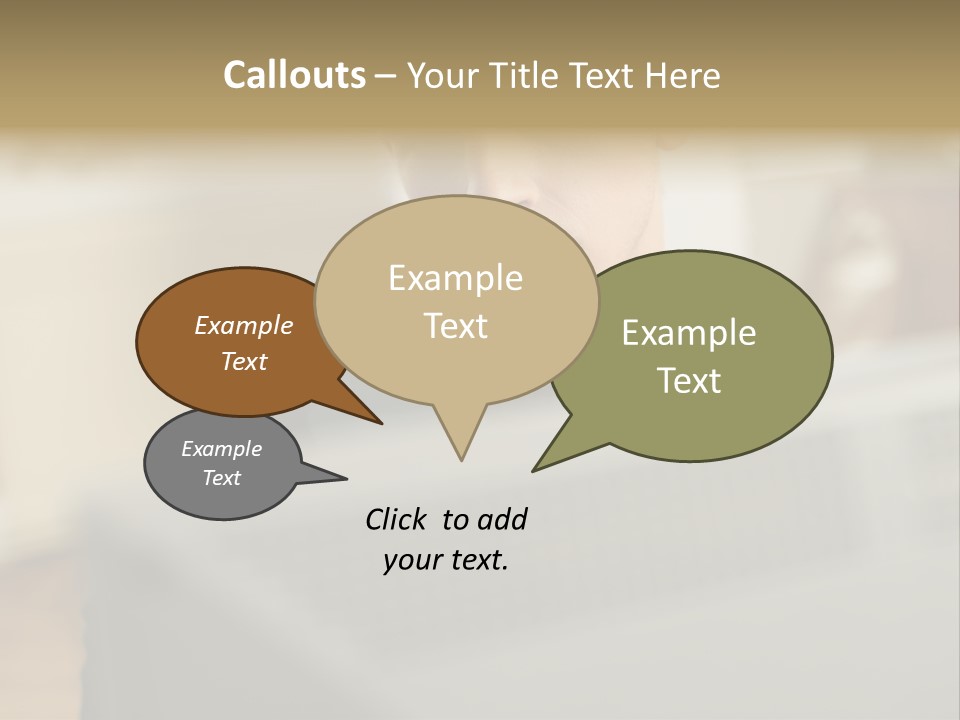 Callouts – Your Title Text Here

Example Text

Example Text

Example Text

Example Text

Click to add your text.